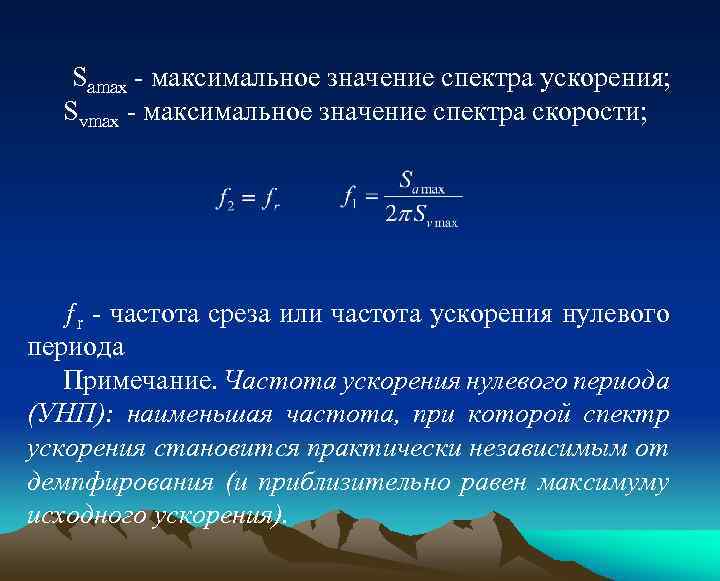 $S_{amax}$ - максимальное значение спектра ускорения;
$S_{vmax}$ - максимальное значение спектра скорости;

$f_2 = f_r$ $f_1 = \frac{S_{a\max}}{2\pi S_{v\max}}$

$f_r$ - частота среза или частота ускорения нулевого периода

Примечание. Частота ускорения нулевого периода (УНП): наименьшая частота, при которой спектр ускорения становится практически независимым от демпфирования (и приблизительно равен максимуму исходного ускорения).